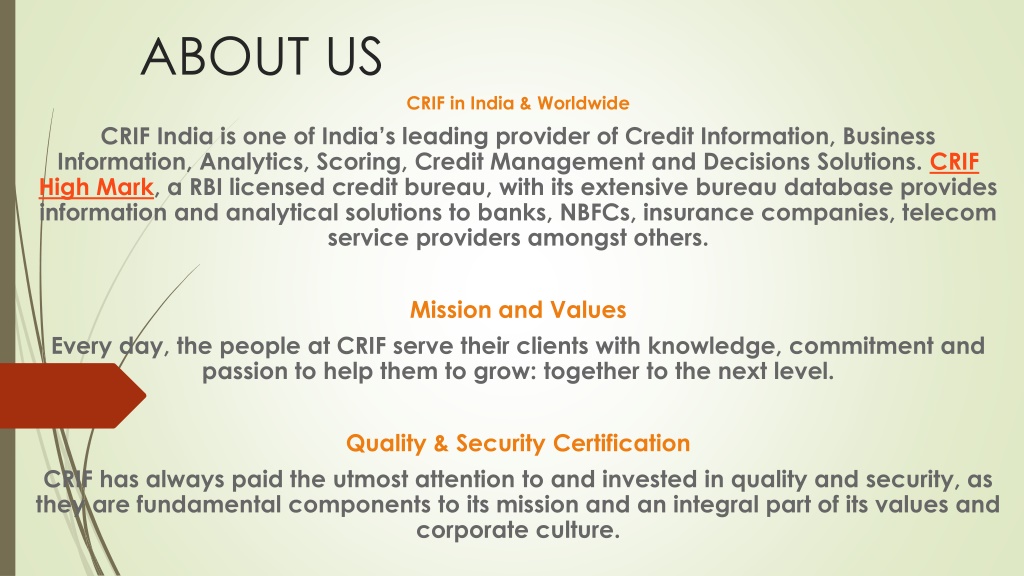 ABOUT US

CRIF in India & Worldwide

CRIF India is one of India's leading provider of Credit Information, Business Information, Analytics, Scoring, Credit Management and Decisions Solutions. CRIF High Mark, a RBI licensed credit bureau, with its extensive bureau database provides information and analytical solutions to banks, NBFCs, insurance companies, telecom service providers amongst others.

Mission and Values

Every day, the people at CRIF serve their clients with knowledge, commitment and passion to help them to grow: together to the next level.

Quality & Security Certification

CRIF has always paid the utmost attention to and invested in quality and security, as they are fundamental components to its mission and an integral part of its values and corporate culture.